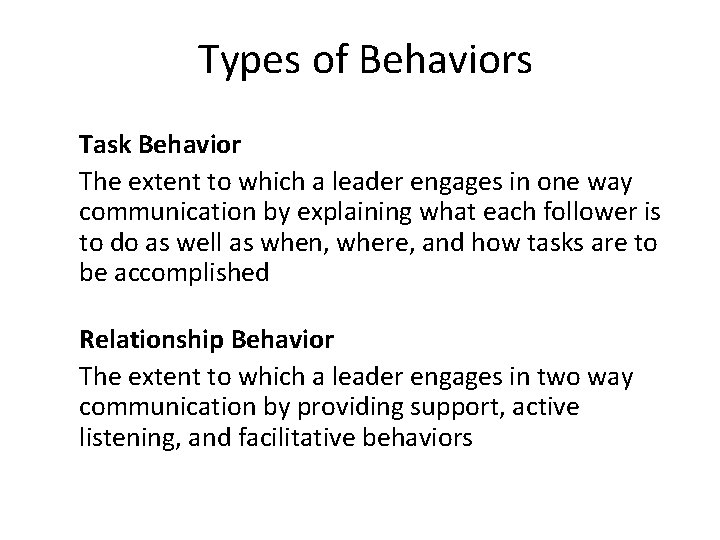 Types of Behaviors

Task Behavior

The extent to which a leader engages in one way communication by explaining what each follower is to do as well as when, where, and how tasks are to be accomplished

Relationship Behavior

The extent to which a leader engages in two way communication by providing support, active listening, and facilitative behaviors